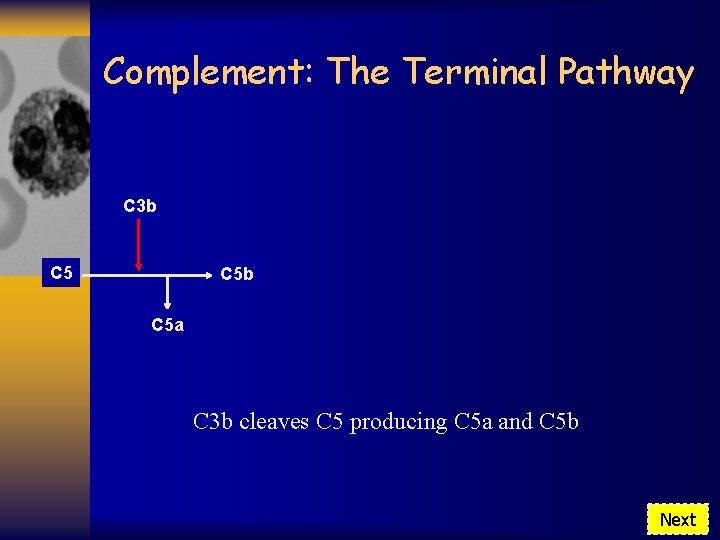 Complement: The Terminal Pathway

C3b

C5

C5b

C5a

C3b cleaves C5 producing C5a and C5b

Next